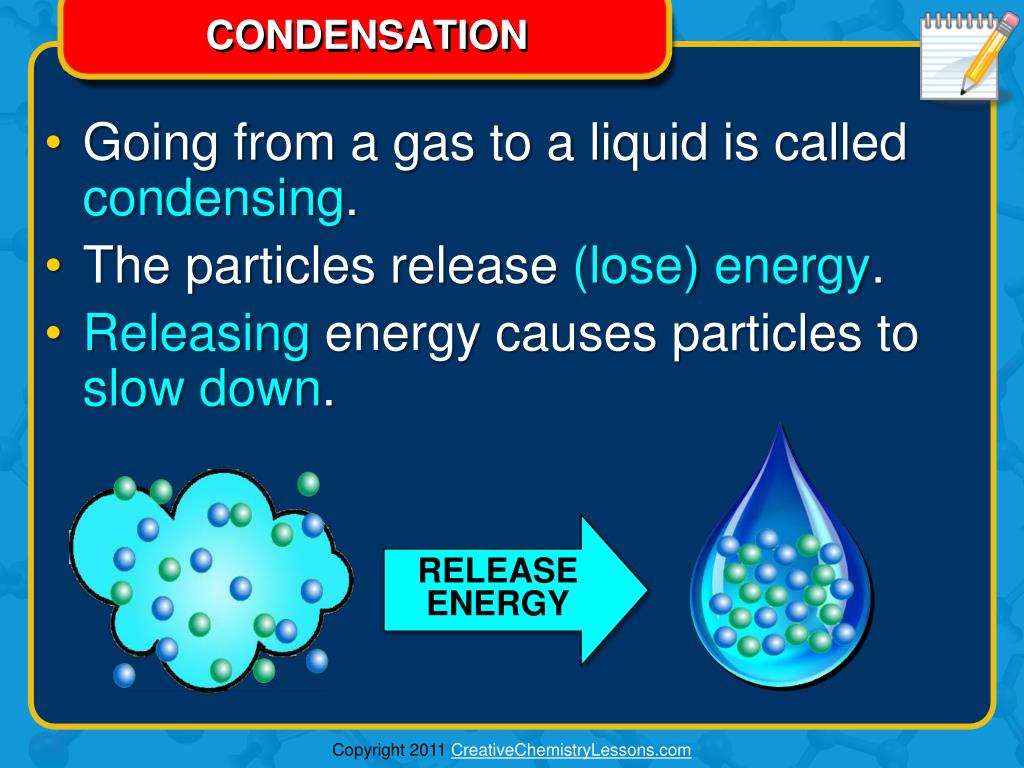 CONDENSATION

• Going from a gas to a liquid is called condensing.
• The particles release (lose) energy.
• Releasing energy causes particles to slow down.

RELEASE ENERGY

Copyright 2011 CreativeChemistryLessons.com